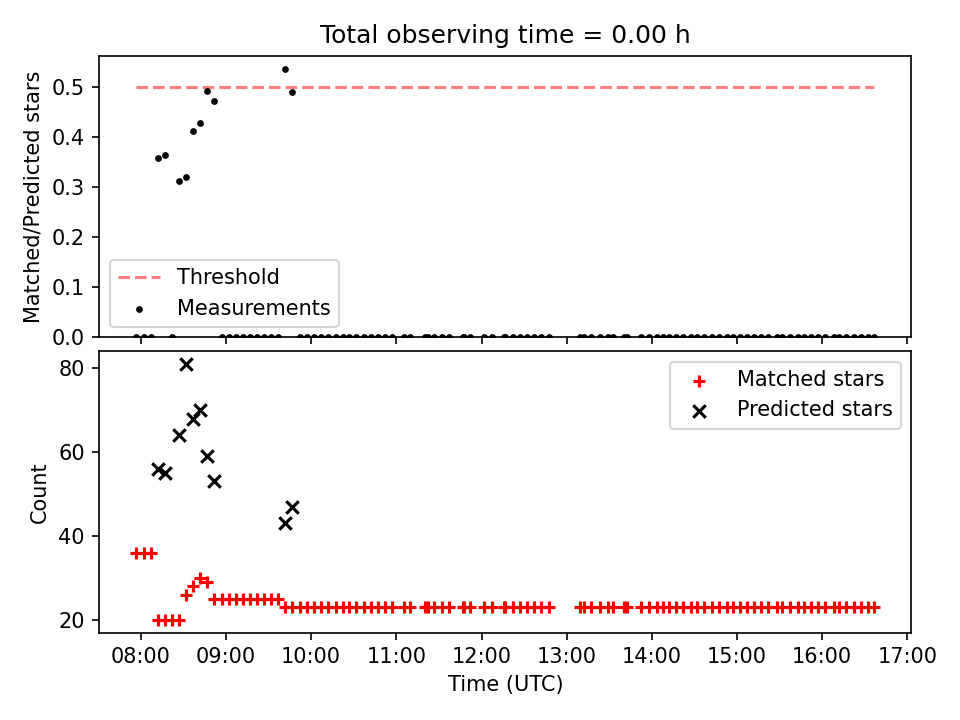 Total observing time = 0.00 h

Matched/Predicted stars

0.5
0.4
0.3
0.2
0.1
0.0

Threshold
Measurements

Count

80
60
40
20

Matched stars
Predicted stars

08:00 09:00 10:00 11:00 12:00 13:00 14:00 15:00 16:00 17:00

Time (UTC)